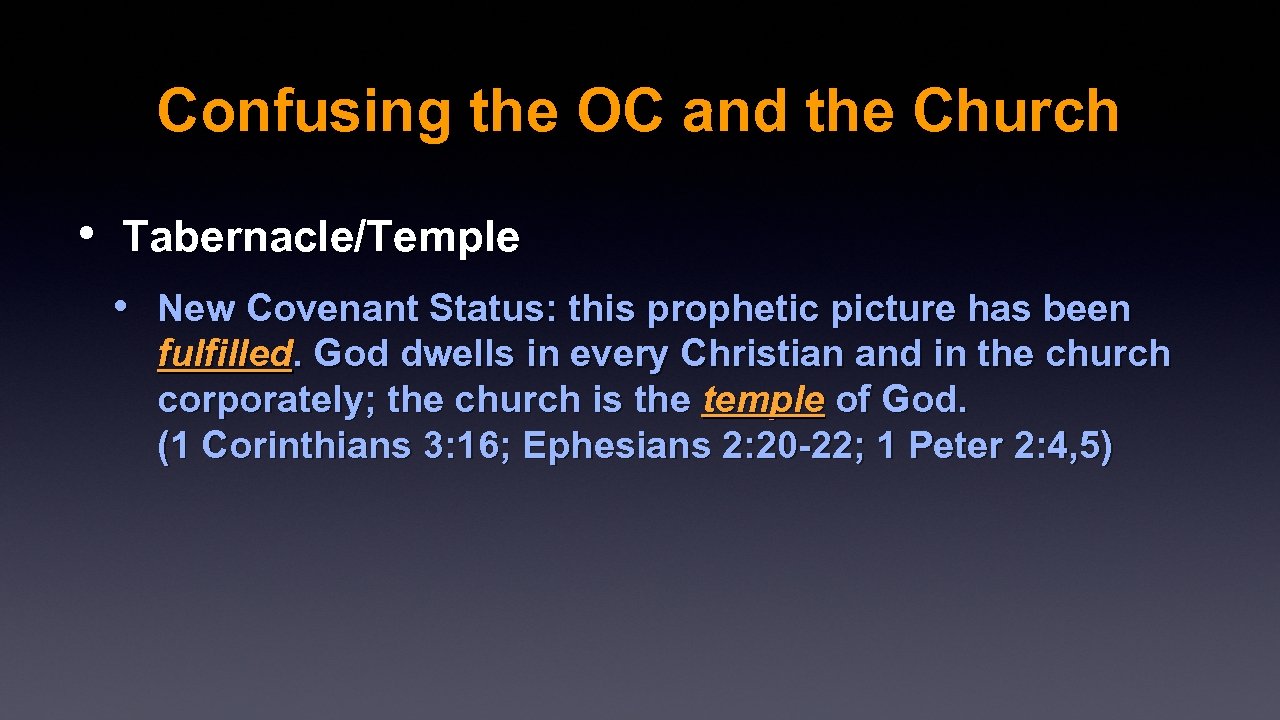 Confusing the OC and the Church

• Tabernacle/Temple

• New Covenant Status: this prophetic picture has been fulfilled. God dwells in every Christian and in the church corporately; the church is the temple of God. (1 Corinthians 3:16; Ephesians 2:20-22; 1 Peter 2:4,5)